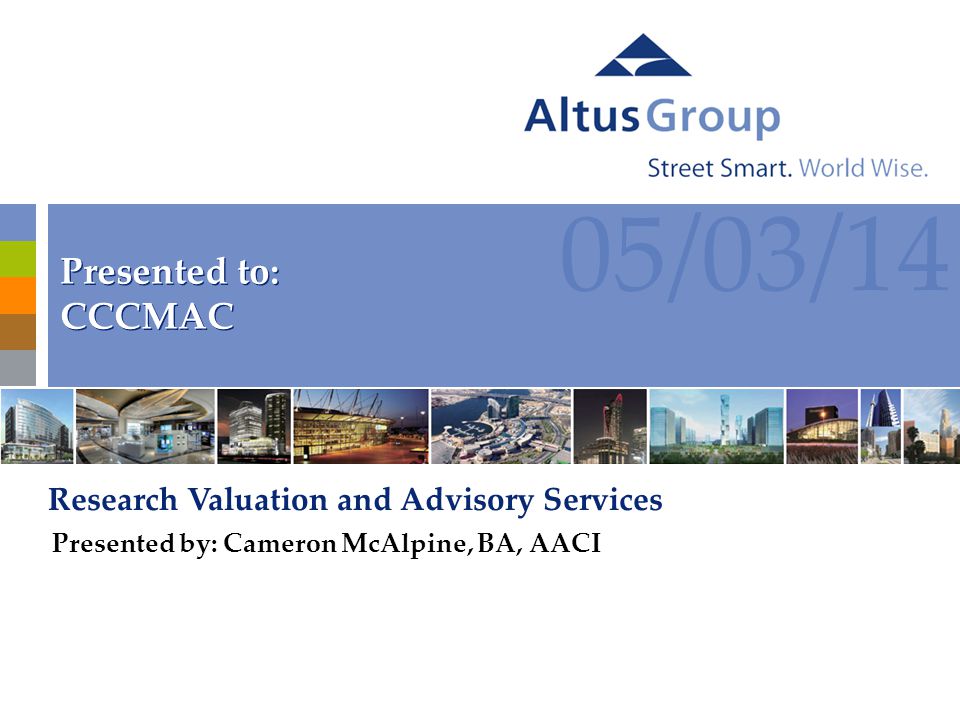 AltusGroup
Street Smart. World Wise.

05/03/14

Presented to:
CCCMAC

Research Valuation and Advisory Services
Presented by: Cameron McAlpine, BA, AACI